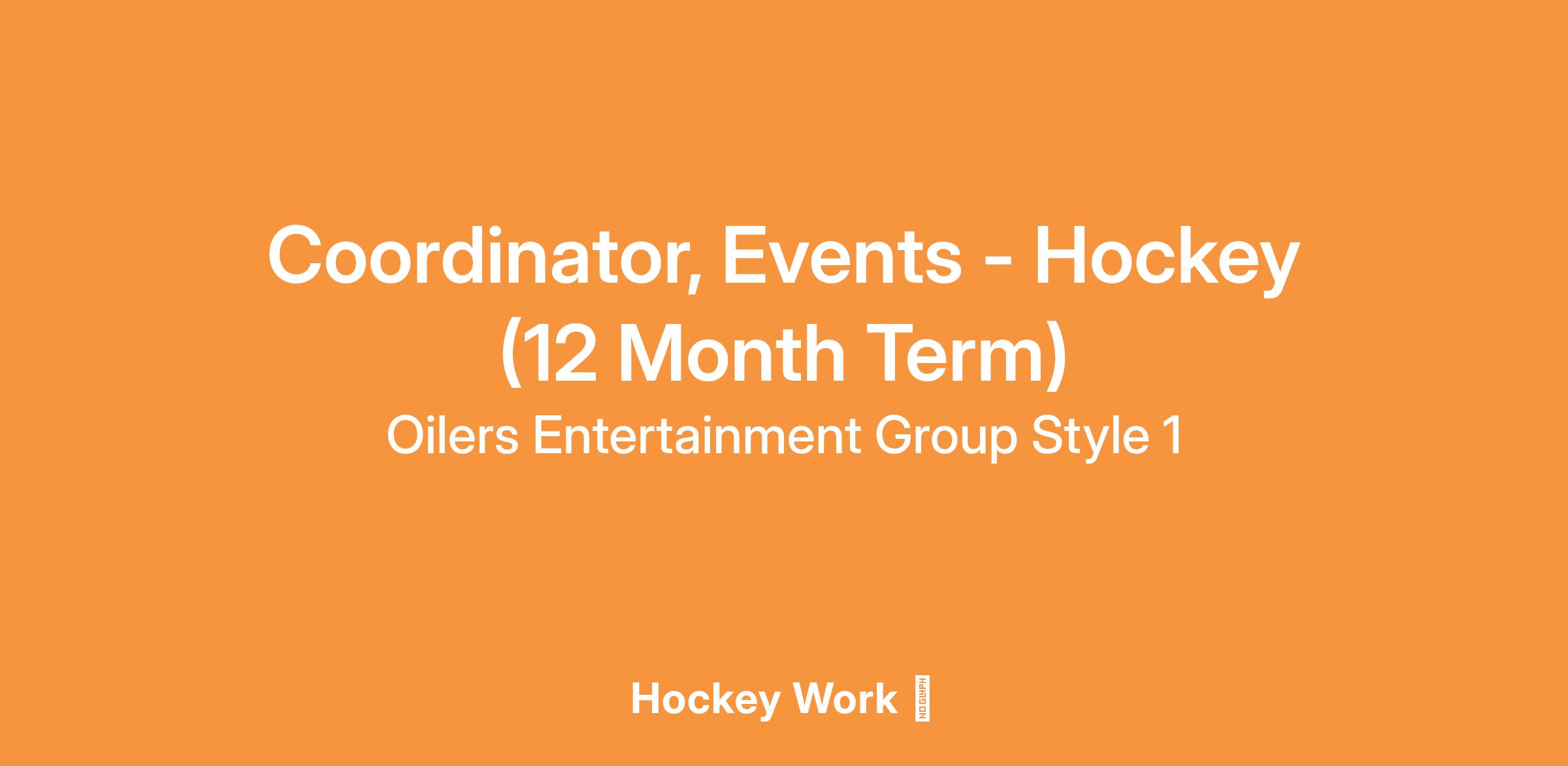 Coordinator, Events - Hockey (12 Month Term)

Oilers Entertainment Group Style 1

Hockey Work NO GLYPH